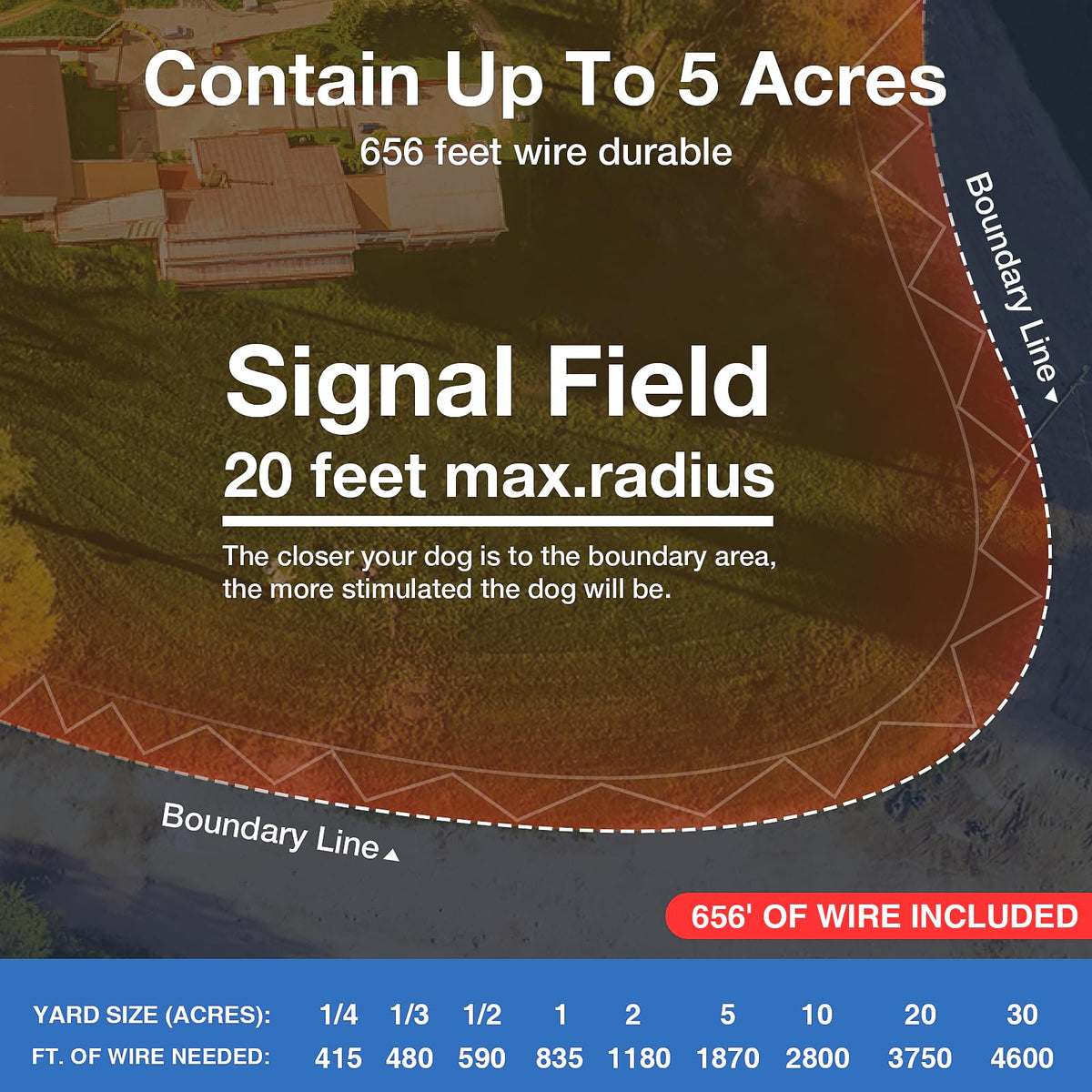 Contain Up To 5 Acres
656 feet wire durable

Boundary Line

Signal Field
20 feet max.radius

The closer your dog is to the boundary area, the more stimulated the dog will be.

Boundary Line

656' OF WIRE INCLUDED

| YARD SIZE (ACRES): | 1/4 | 1/3 | 1/2 | 1 | 2 | 5 | 10 | 20 | 30 |
|---|---|---|---|---|---|---|---|---|---|
| FT. OF WIRE NEEDED: | 415 | 480 | 590 | 835 | 1180 | 1870 | 2800 | 3750 | 4600 |